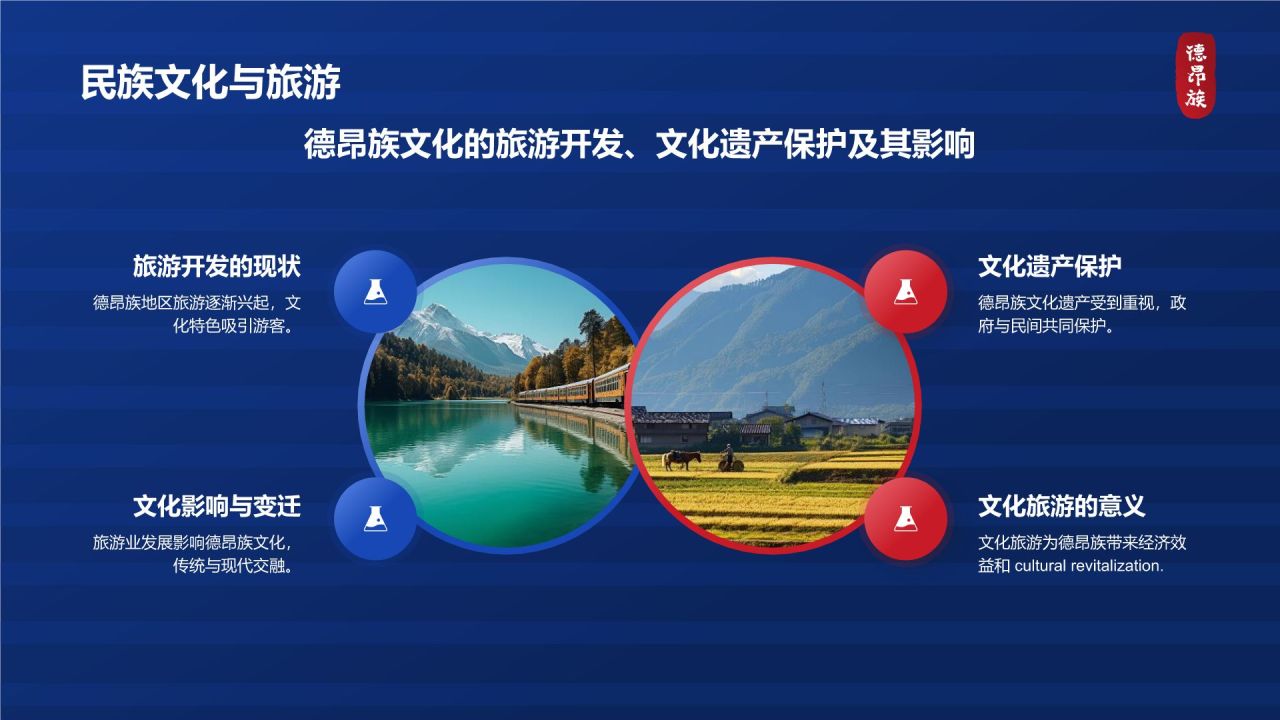 民族文化与旅游

德昂族

德昂族文化的旅游开发、文化遗产保护及其影响

旅游开发的现状

德昂族地区旅游逐渐兴起，文化特色吸引游客。

文化影响与变迁

旅游业发展影响德昂族文化，传统与现代交融。

文化遗产保护

德昂族文化遗产受到重视，政府与民间共同保护。

文化旅游的意义

文化旅游为德昂族带来经济效益和 cultural revitalization.